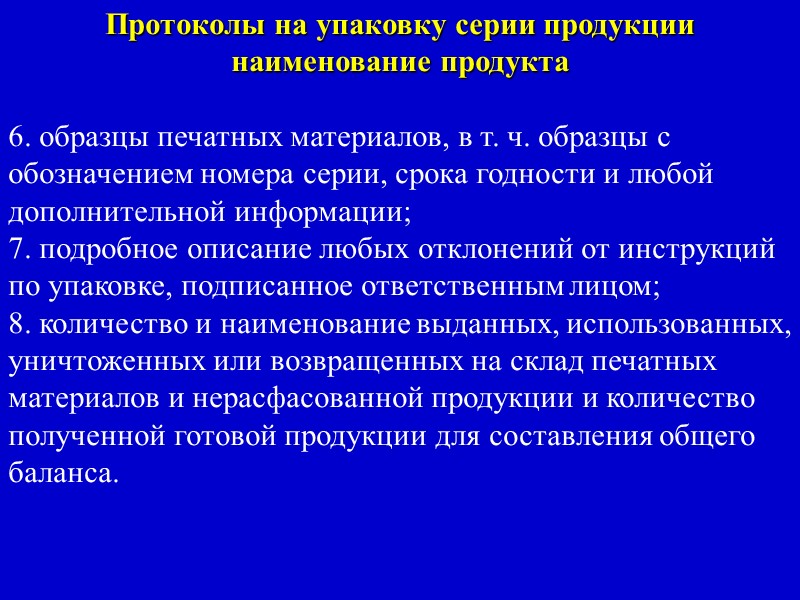 Протоколы на упаковку серии продукции наименование продукта

6. образцы печатных материалов, в т. ч. образцы с обозначением номера серии, срока годности и любой дополнительной информации;
7. подробное описание любых отклонений от инструкций по упаковке, подписанное ответственным лицом;
8. количество и наименование выданных, использованных, уничтоженных или возвращенных на склад печатных материалов и нерасфасованной продукции и количество полученной готовой продукции для составления общего баланса.